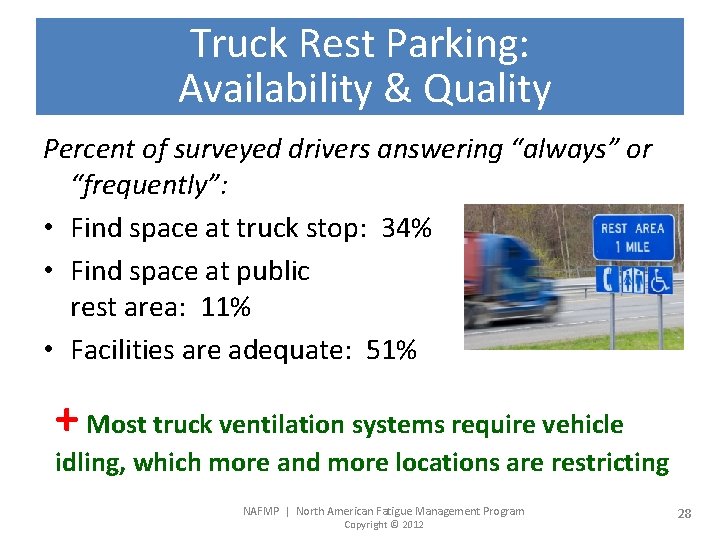 Truck Rest Parking:
Availability & Quality

Percent of surveyed drivers answering “always” or “frequently”:

• Find space at truck stop: 34%
• Find space at public rest area: 11%
• Facilities are adequate: 51%

REST AREA
1 MILE

+ Most truck ventilation systems require vehicle idling, which more and more locations are restricting

NAFMP | North American Fatigue Management Program
Copyright © 2012

28